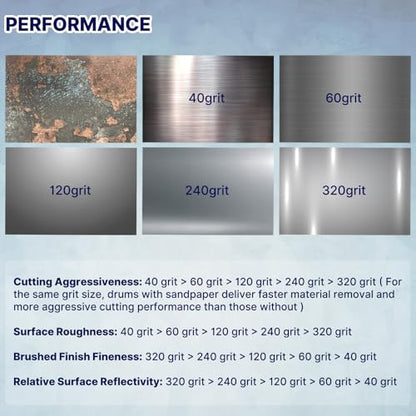 PERFORMANCE

40grit

60grit

120grit

240grit

320grit

Cutting Aggressiveness: 40 grit > 60 grit > 120 grit > 240 grit > 320 grit ( For the same grit size, drums with sandpaper deliver faster material removal and more aggressive cutting performance than those without )

Surface Roughness: 40 grit > 60 grit > 120 grit > 240 grit > 320 grit

Brushed Finish Fineness: 320 grit > 240 grit > 120 grit > 60 grit > 40 grit

Relative Surface Reflectivity: 320 grit > 240 grit > 120 grit > 60 grit > 40 grit